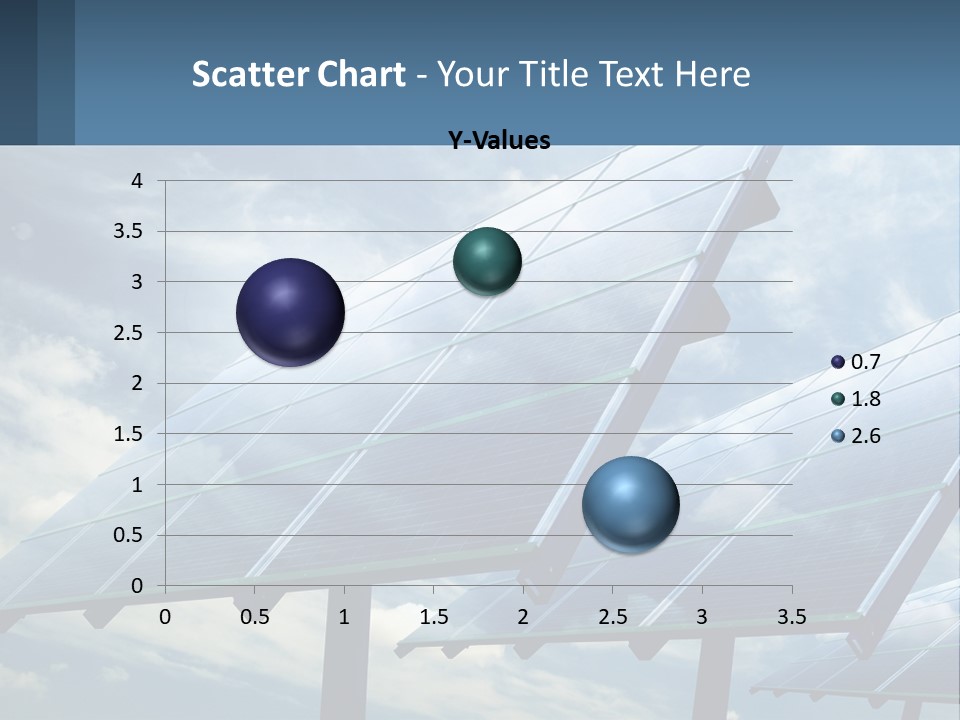 Scatter Chart - Your Title Text Here

Y-Values

4
3.5
3
2.5
2
1.5
1
0.5
0

0 0.5 1 1.5 2 2.5 3 3.5

0.7
1.8
2.6